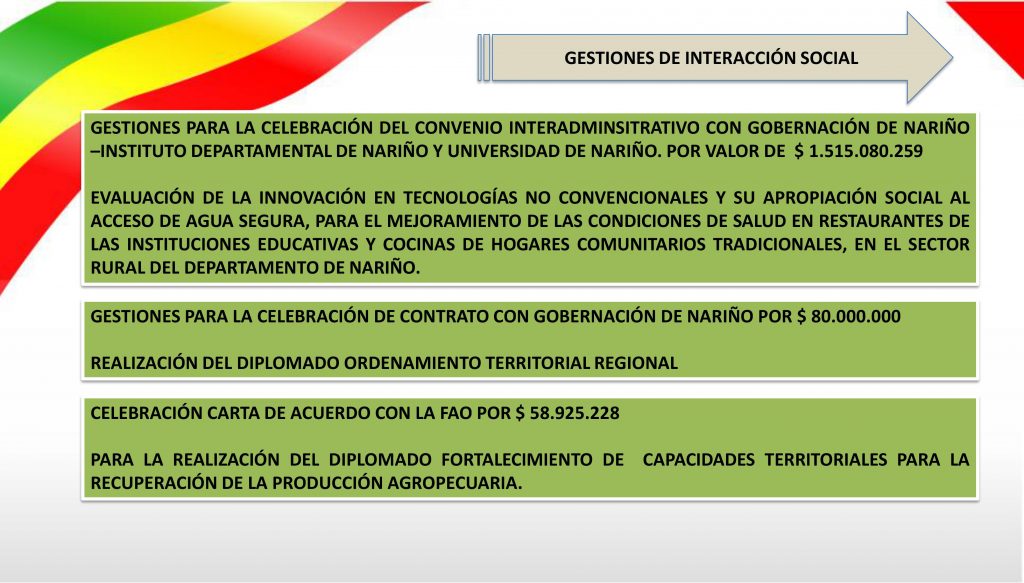 GESTIONES DE INTERACCIÓN SOCIAL

GESTIONES PARA LA CELEBRACIÓN DEL CONVENIO INTERADMINSITRATIVO CON GOBERNACIÓN DE NARIÑO –INSTITUTO DEPARTAMENTAL DE NARIÑO Y UNIVERSIDAD DE NARIÑO. POR VALOR DE $ 1.515.080.259

EVALUACIÓN DE LA INNOVACIÓN EN TECNOLOGÍAS NO CONVENCIONALES Y SU APROPIACIÓN SOCIAL AL ACCESO DE AGUA SEGURA, PARA EL MEJORAMIENTO DE LAS CONDICIONES DE SALUD EN RESTAURANTES DE LAS INSTITUCIONES EDUCATIVAS Y COCINAS DE HOGARES COMUNITARIOS TRADICIONALES, EN EL SECTOR RURAL DEL DEPARTAMENTO DE NARIÑO.

GESTIONES PARA LA CELEBRACIÓN DE CONTRATO CON GOBERNACIÓN DE NARIÑO POR $ 80.000.000

REALIZACIÓN DEL DIPLOMADO ORDENAMIENTO TERRITORIAL REGIONAL

CELEBRACIÓN CARTA DE ACUERDO CON LA FAO POR $ 58.925.228

PARA LA REALIZACIÓN DEL DIPLOMADO FORTALECIMIENTO DE CAPACIDADES TERRITORIALES PARA LA RECUPERACIÓN DE LA PRODUCCIÓN AGROPECUARIA.